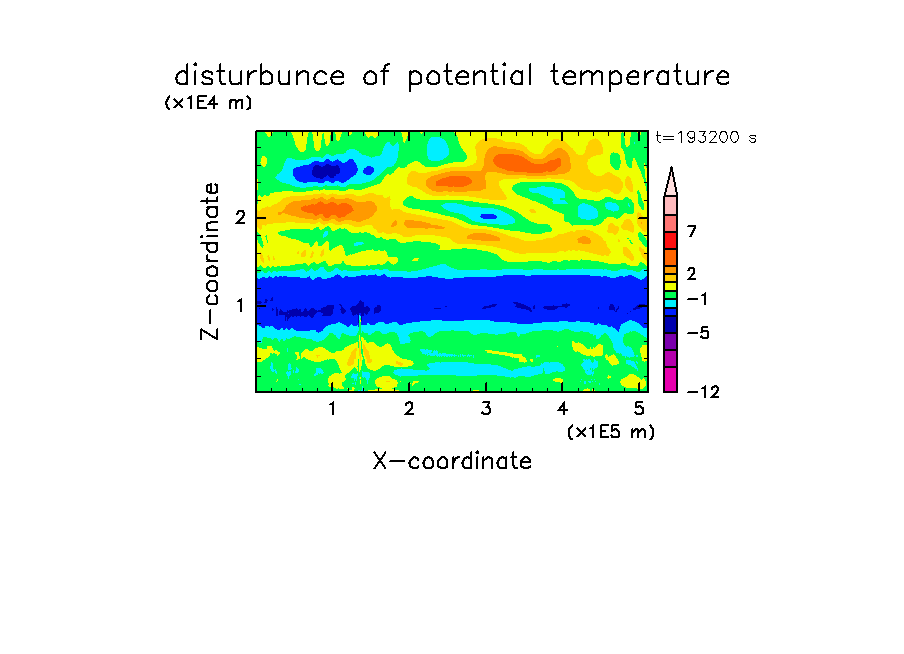 disturbunce of potential temperature

(x1E4 m)

t=193200 s

Z-coordinate

2

1

7

2

−1

−5

−12

1 2 3 4 5

(x1E5 m)

X-coordinate